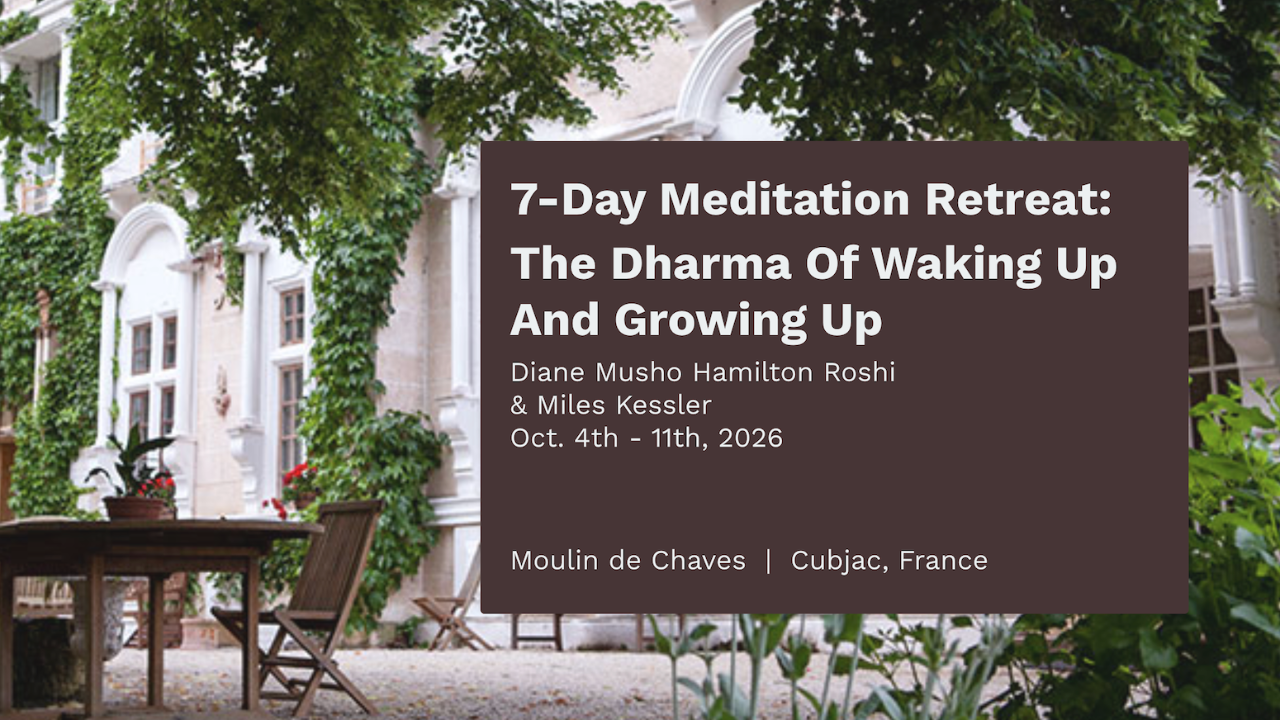 7-Day Meditation Retreat: The Dharma Of Waking Up And Growing Up

Diane Musho Hamilton Roshi
& Miles Kessler
Oct. 4th - 11th, 2026

Moulin de Chaves | Cubjac, France